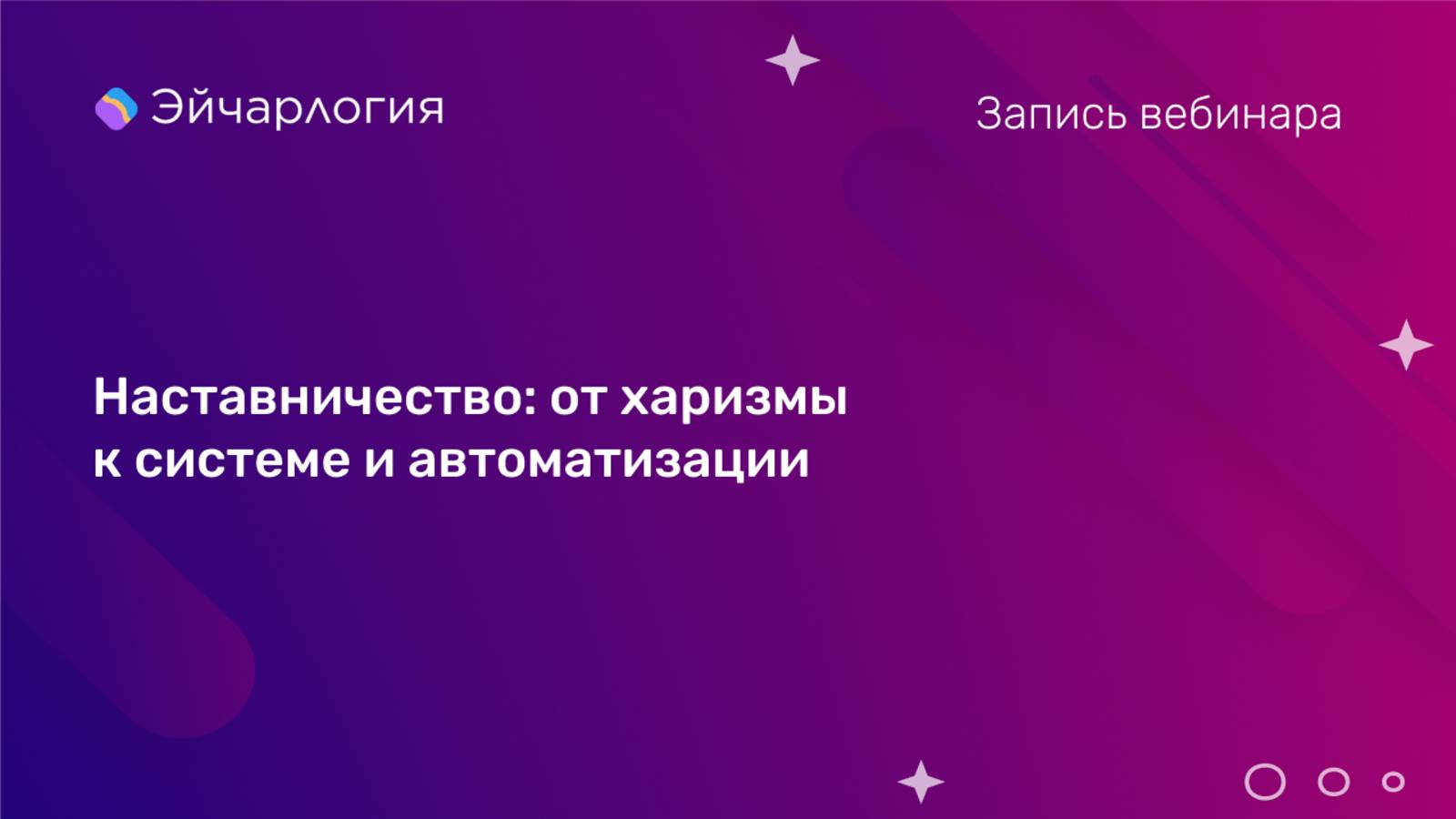 Эйчарлогия

Запись вебинара

Наставничество: от харизмы к системе и автоматизации